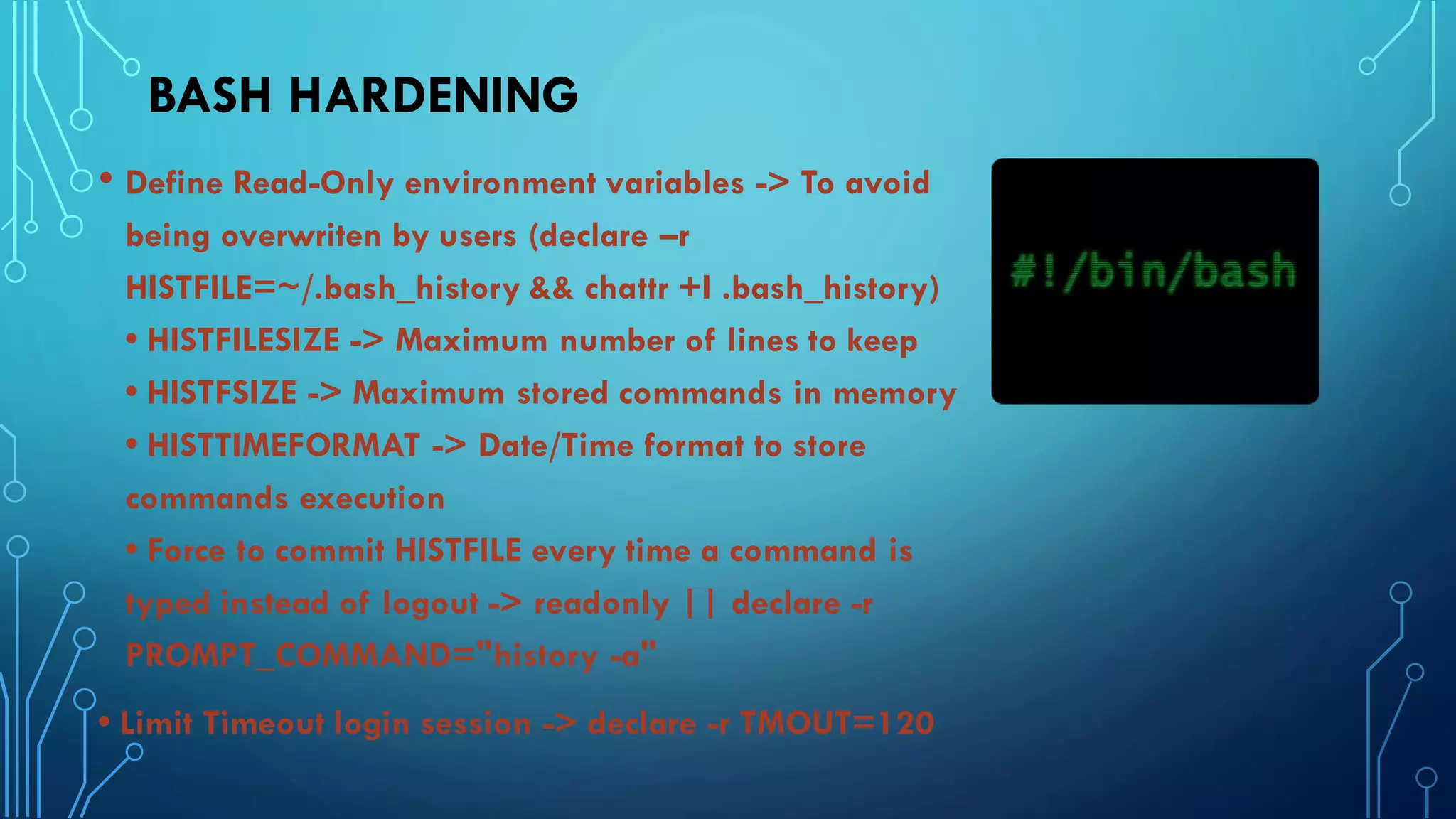 BASH HARDENING

• Define Read-Only environment variables -> To avoid being overwriten by users (declare –r HISTFILE=~/.bash_history && chattr +I .bash_history)

• HISTFILESIZE -> Maximum number of lines to keep

• HISTFSIZE -> Maximum stored commands in memory

• HISTTIMEFORMAT -> Date/Time format to store commands execution

• Force to commit HISTFILE every time a command is typed instead of logout -> readonly || declare -r PROMPT_COMMAND="history -a"

• Limit Timeout login session -> declare -r TMOUT=120

#!/bin/bash